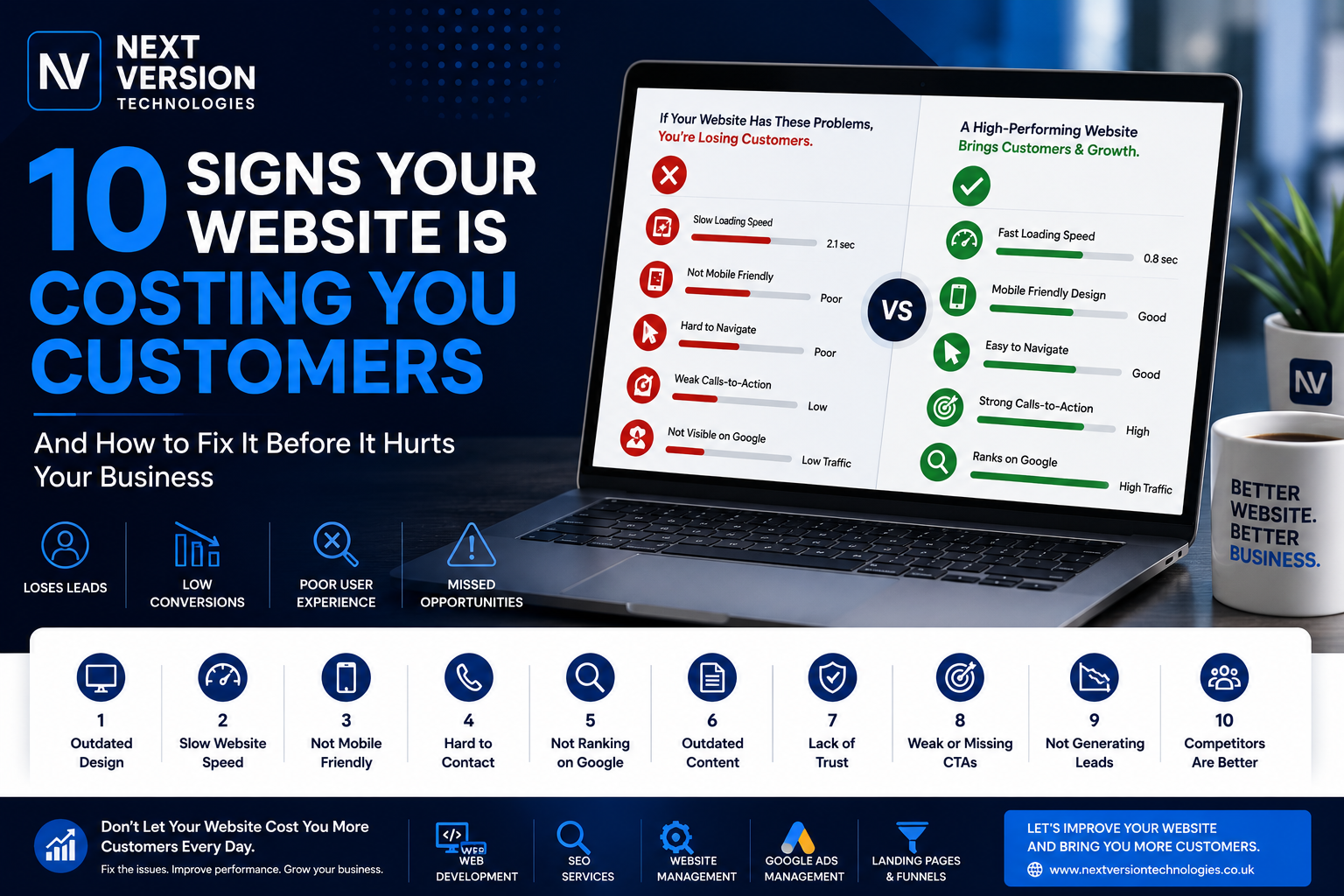 NV NEXT VERSION TECHNOLOGIES

10 SIGNS YOUR WEBSITE IS COSTING YOU CUSTOMERS

And How to Fix It Before It Hurts Your Business

LOSES LEADS

LOW CONVERSIONS

POOR USER EXPERIENCE

MISSED OPPORTUNITIES

If Your Website Has These Problems, You're Losing Customers.

Slow Loading Speed 2.1 sec

Not Mobile Friendly Poor

Hard to Navigate Poor

Weak Calls-to-Action Low

Not Visible on Google Low Traffic

VS

A High-Performing Website Brings Customers & Growth.

Fast Loading Speed 0.8 sec

Mobile Friendly Design Good

Easy to Navigate Good

Strong Calls-to-Action High

Ranks on Google High Traffic

NV

BETTER WEBSITE. BETTER BUSINESS.

1 Outdated Design

2 Slow Website Speed

3 Not Mobile Friendly

4 Hard to Contact

5 Not Ranking on Google

6 Outdated Content

7 Lack of Trust

8 Weak or Missing CTAs

9 Not Generating Leads

10 Competitors Are Better

Don't Let Your Website Cost You More Customers Every Day.

Fix the issues. Improve performance. Grow your business.

WEB WEB DEVELOPMENT

SEO SERVICES

WEBSITE MANAGEMENT

GOOGLE ADS MANAGEMENT

LANDING PAGES & FUNNELS

LET'S IMPROVE YOUR WEBSITE AND BRING YOU MORE CUSTOMERS.

www.nextversiontechnologies.co.uk